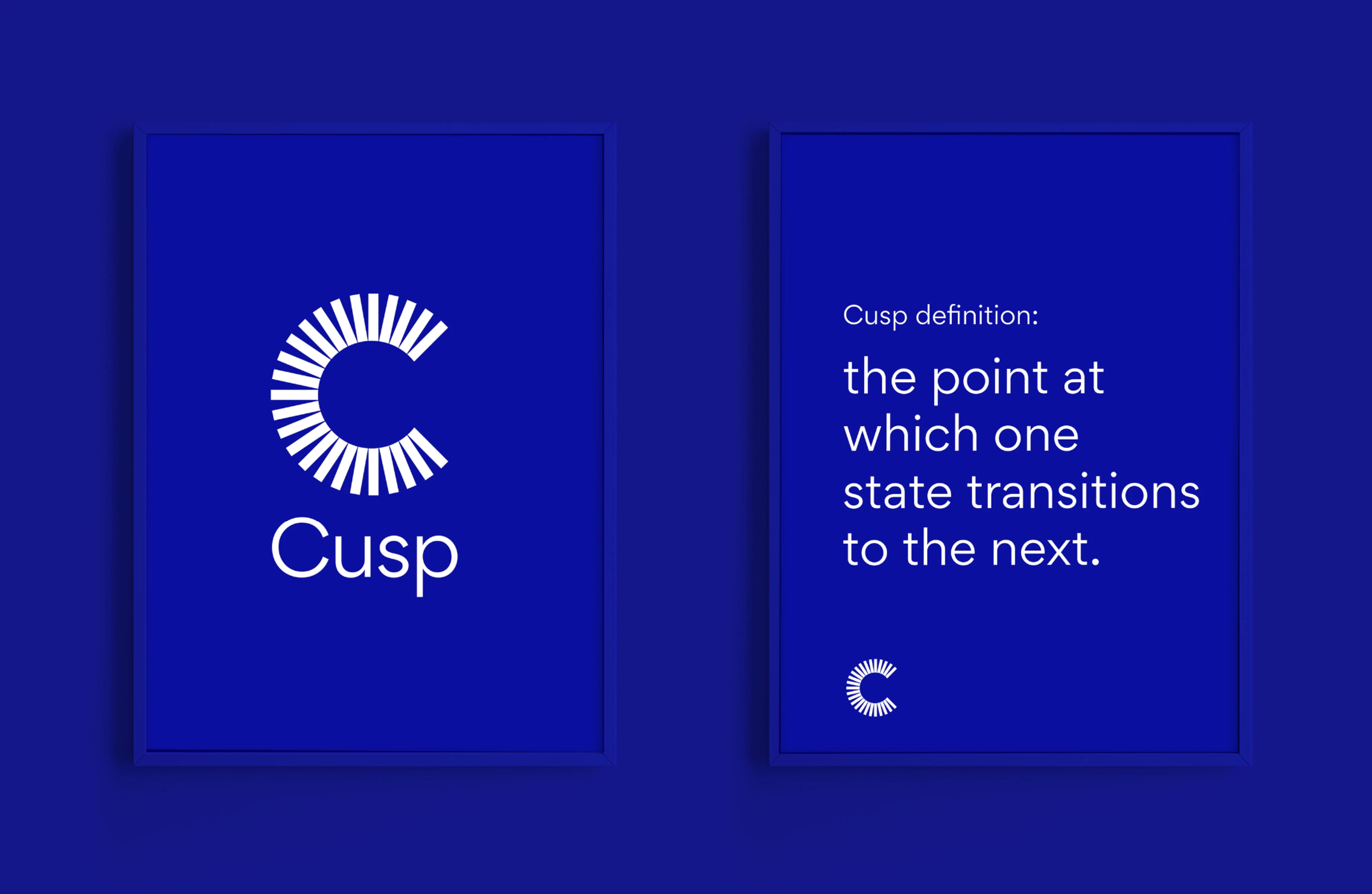 Cusp

Cusp definition:

the point at which one state transitions to the next.